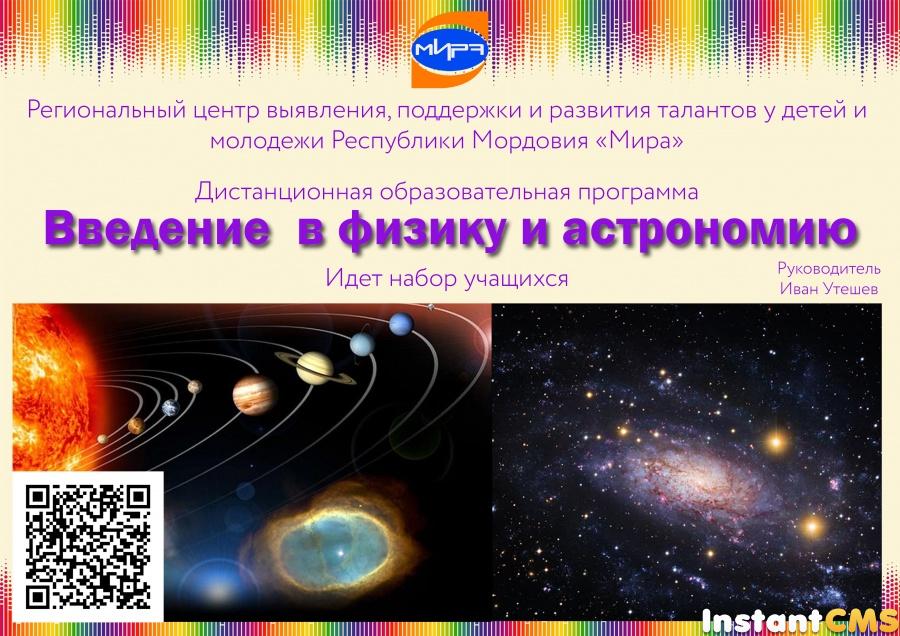 МИРА

Региональный центр выявления, поддержки и развития талантов у детей и молодежи Республики Мордовия «Мира»

Дистанционная образовательная программа

Введение в физику и астрономию

Идет набор учащихся

Руководитель
Иван Утешев

InstantCMS